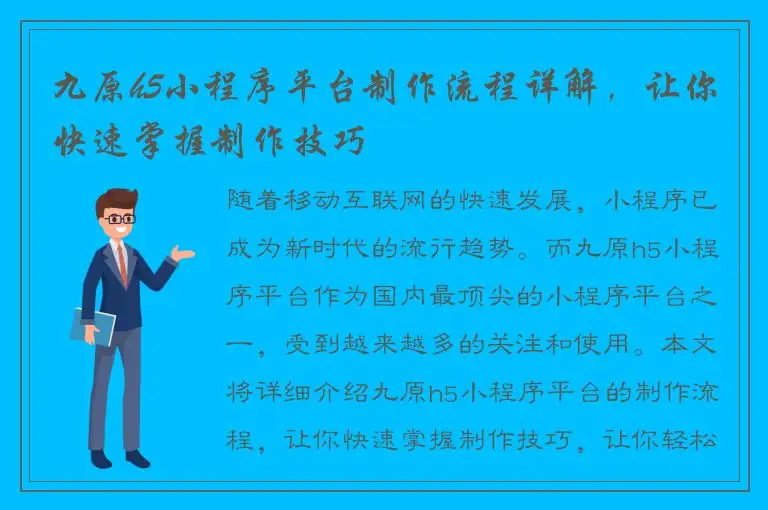 九原h5小程序平台制作流程详解，让你快速掌握制作技巧

随着移动互联网的快速发展，小程序已成为新时代的流行趋势。而九原h5小程序平台作为国内最顶尖的小程序平台之一，受到越来越多的关注和使用。本文将详细介绍九原h5小程序平台的制作流程，让你快速掌握制作技巧，让你轻松